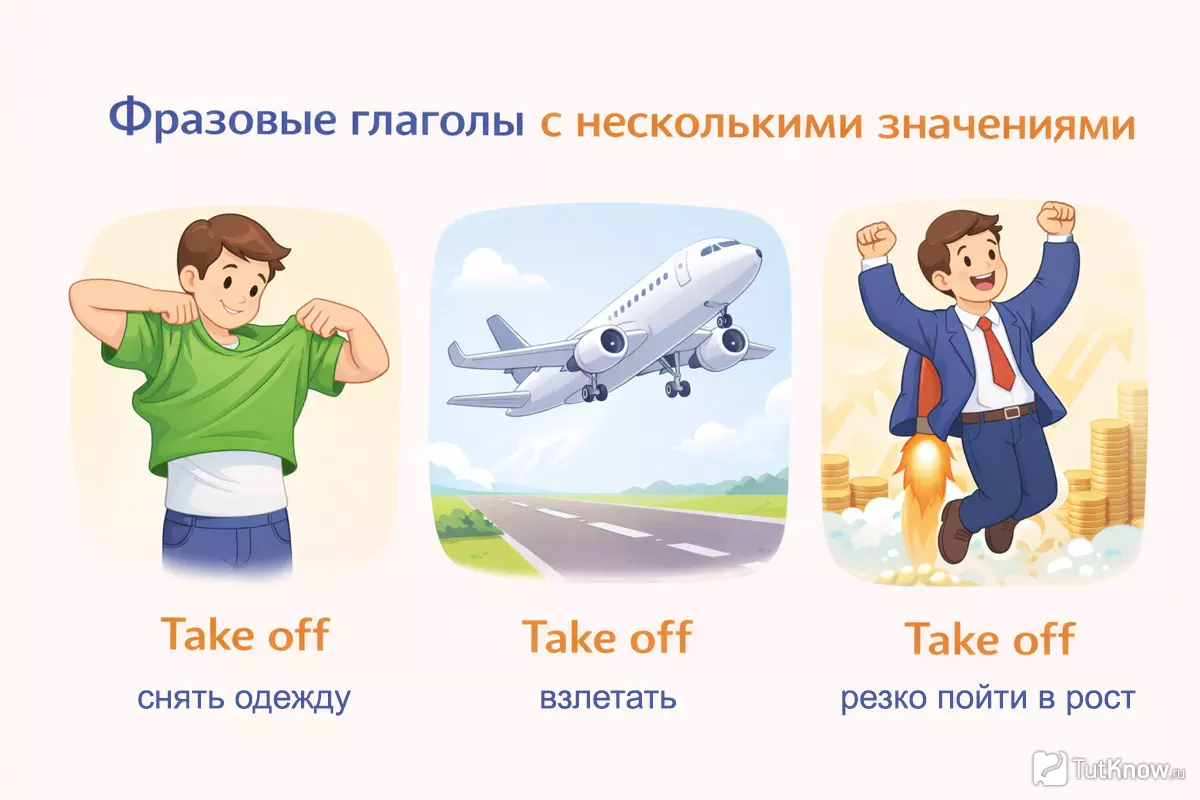 Фразовые глаголы с несколькими значениями

Take off
снять одежду

Take off
взлетать

Take off
резко пойти в рост

TutKnow.ru